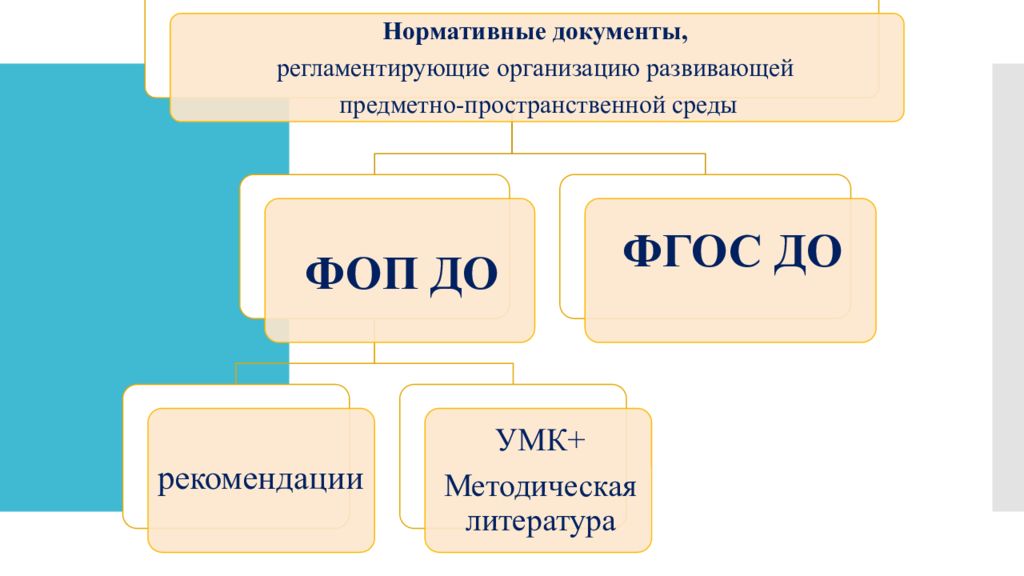 Нормативные документы,
регламентирующие организацию развивающей предметно-пространственной среды

ФОП ДО

ФГОС ДО

рекомендации

УМК+
Методическая литература